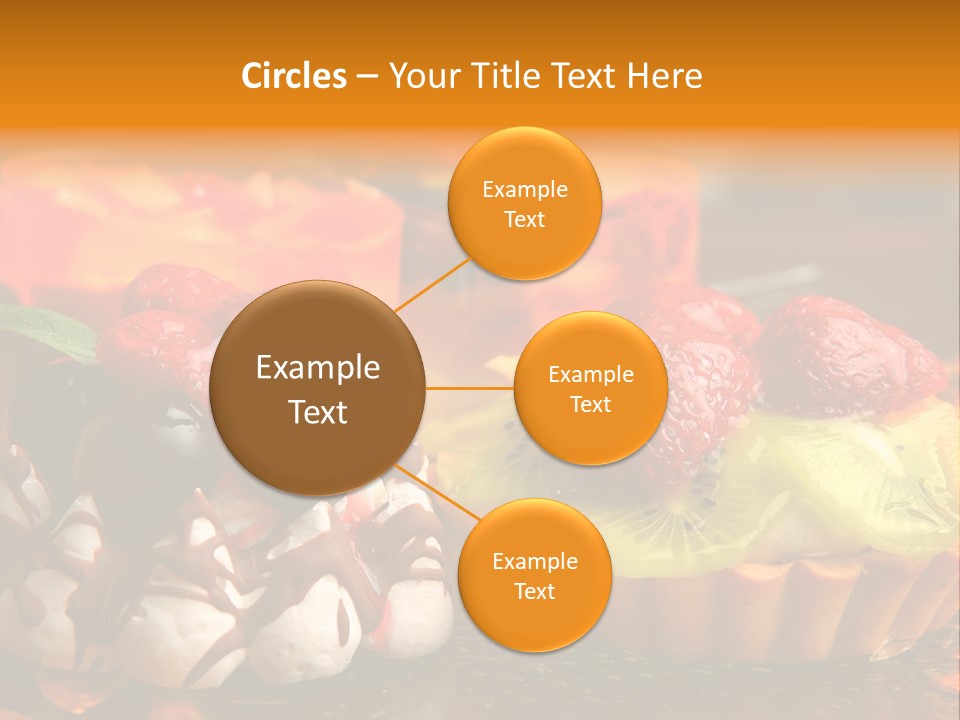 Circles – Your Title Text Here

Example Text

Example Text

Example Text

Example Text